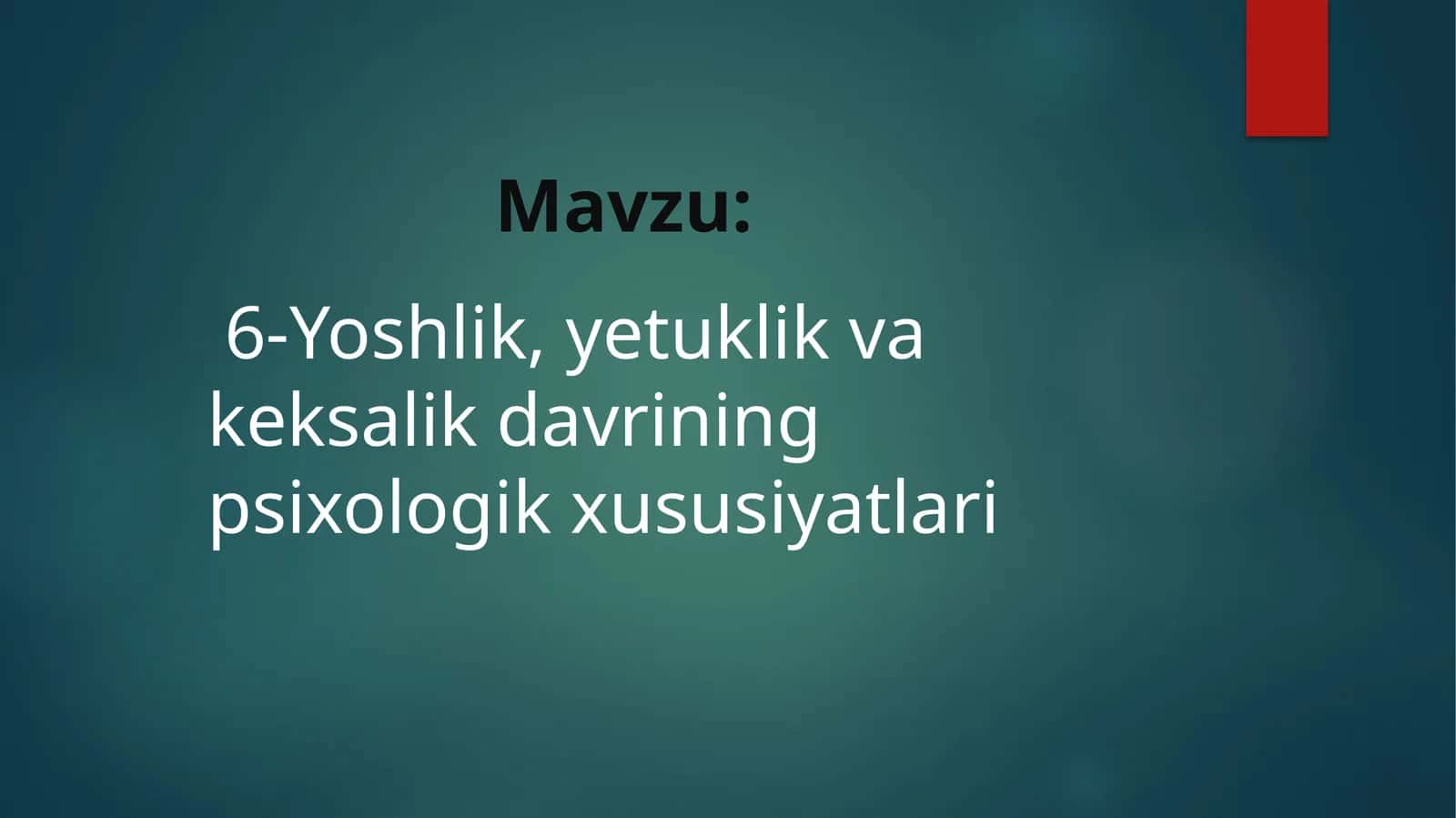 Mavzu:

6-Yoshlik, yetuklik va keksalik davrining psixologik xususiyatlari